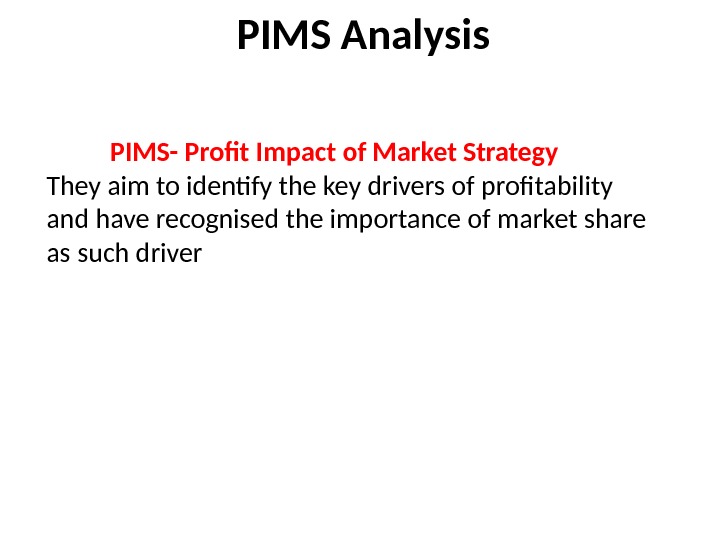 PIMS Analysis

PIMS- Profit Impact of Market Strategy
They aim to identify the key drivers of profitability and have recognised the importance of market share as such driver